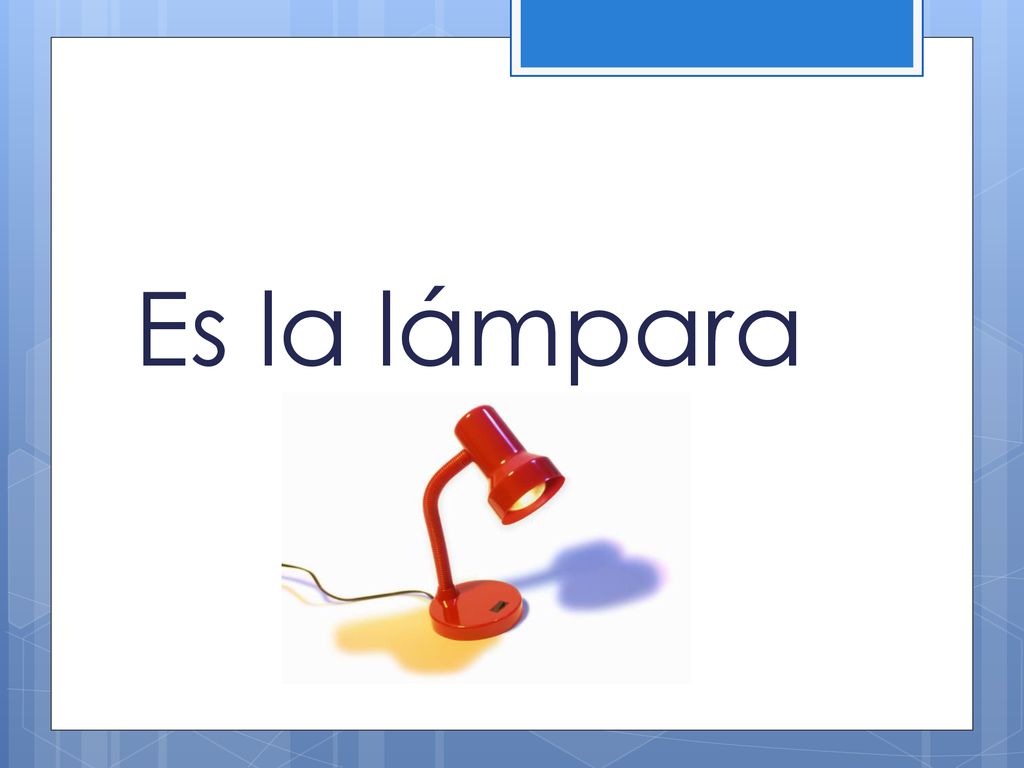 Es la lámpara